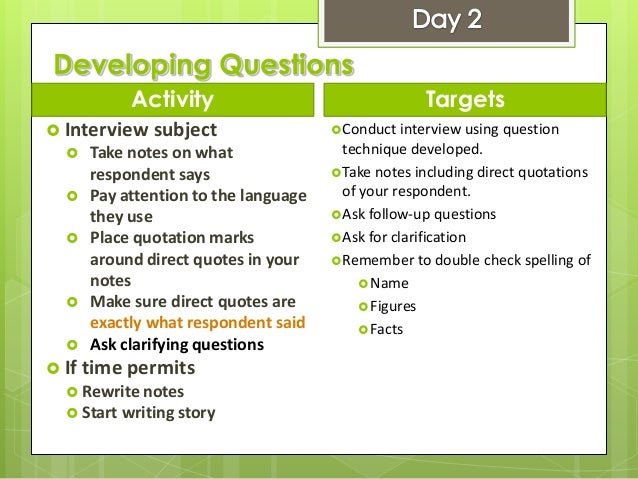 Day 2

Developing Questions

Activity

Interview subject
Take notes on what respondent says
Pay attention to the language they use
Place quotation marks around direct quotes in your notes
Make sure direct quotes are exactly what respondent said
Ask clarifying questions
If time permits
Rewrite notes
Start writing story

Targets

Conduct interview using question technique developed.
Take notes including direct quotations of your respondent.
Ask follow-up questions
Ask for clarification
Remember to double check spelling of
Name
Figures
Facts